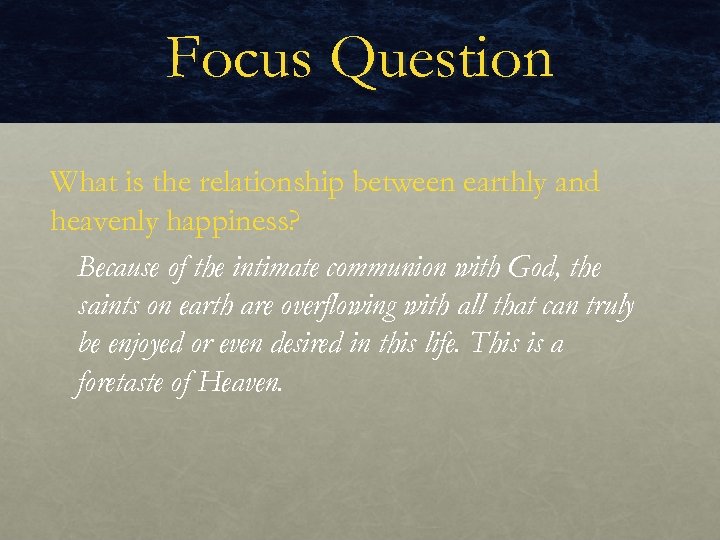 Focus Question

What is the relationship between earthly and heavenly happiness?

Because of the intimate communion with God, the saints on earth are overflowing with all that can truly be enjoyed or even desired in this life. This is a foretaste of Heaven.